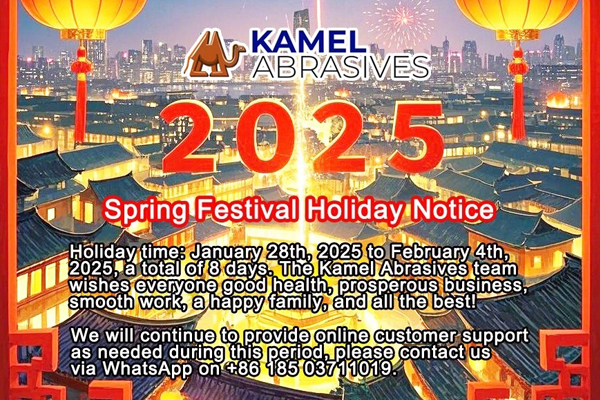 KAMEL ABRASIVES

2025

Spring Festival Holiday Notice

Holiday time: January 28th, 2025 to February 4th, 2025, a total of 8 days. The Kamel Abrasives team wishes everyone good health, prosperous business, smooth work, a happy family, and all the best!

We will continue to provide online customer support as needed during this period, please contact us via WhatsApp on +86 185 03711019.